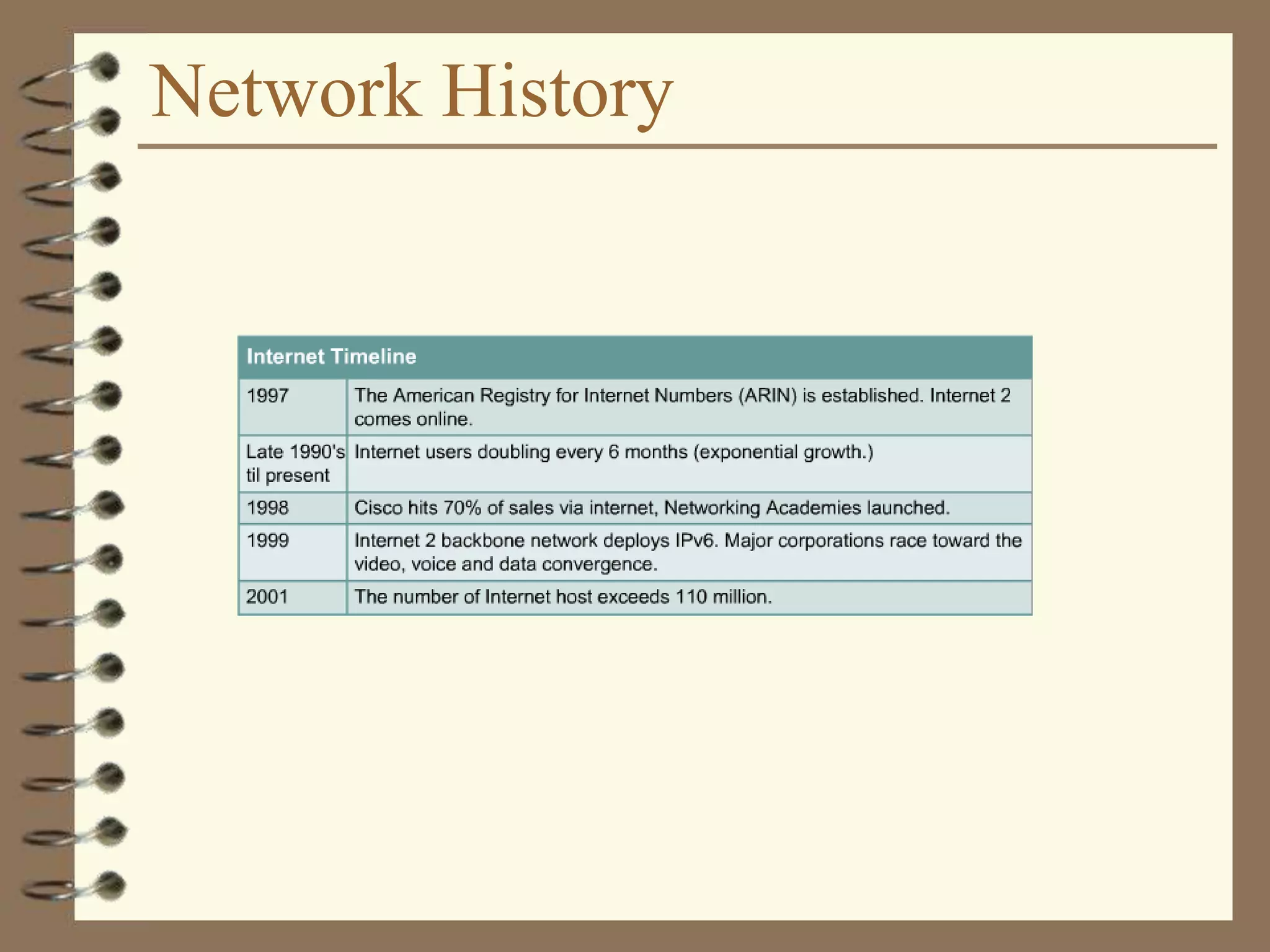 Network History

| Internet Timeline | |
|---|---|
| 1997 | The American Registry for Internet Numbers (ARIN) is established. Internet 2 comes online. |
| Late 1990's til present | Internet users doubling every 6 months (exponential growth.) |
| 1998 | Cisco hits 70% of sales via internet, Networking Academies launched. |
| 1999 | Internet 2 backbone network deploys IPv6. Major corporations race toward the video, voice and data convergence. |
| 2001 | The number of Internet host exceeds 110 million. |